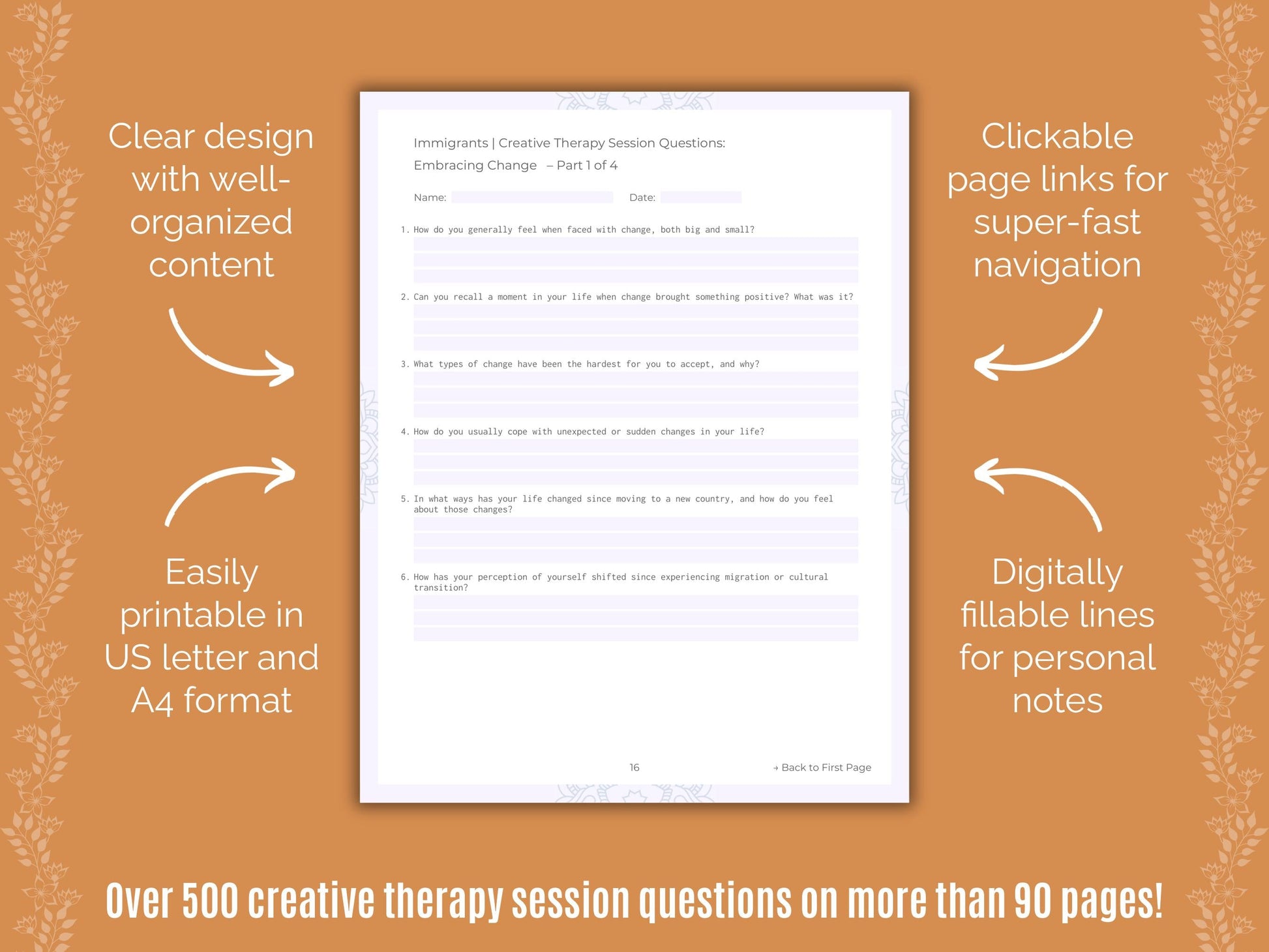 Clear design with well-organized content

Easily printable in US letter and A4 format

Immigrants | Creative Therapy Session Questions: Embracing Change – Part 1 of 4

Name: Date:

1. How do you generally feel when faced with change, both big and small?

2. Can you recall a moment in your life when change brought something positive? What was it?

3. What types of change have been the hardest for you to accept, and why?

4. How do you usually cope with unexpected or sudden changes in your life?

5. In what ways has your life changed since moving to a new country, and how do you feel about those changes?

6. How has your perception of yourself shifted since experiencing migration or cultural transition?

16

→ Back to First Page

Clickable page links for super-fast navigation

Digitally fillable lines for personal notes

Over 500 creative therapy session questions on more than 90 pages!